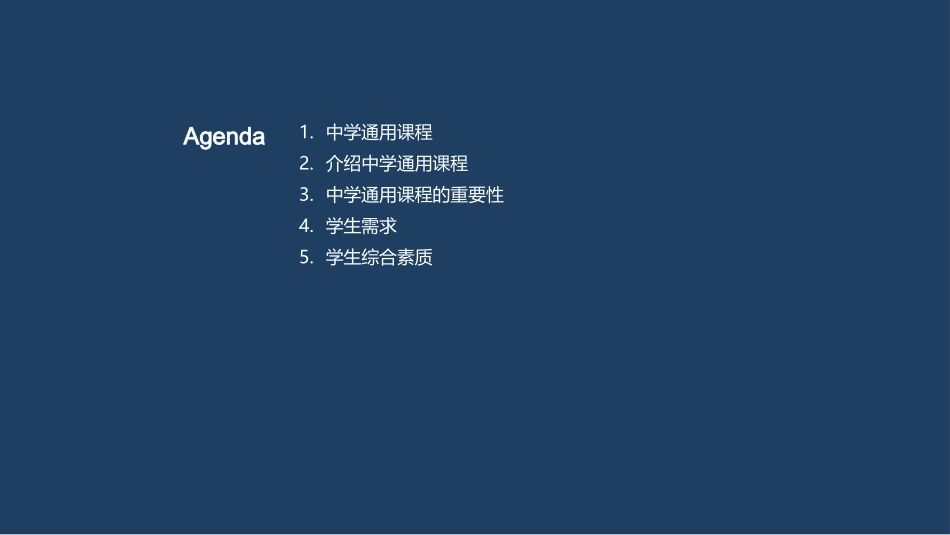 Agenda

1. 中学通用课程
2. 介绍中学通用课程
3. 中学通用课程的重要性
4. 学生需求
5. 学生综合素质